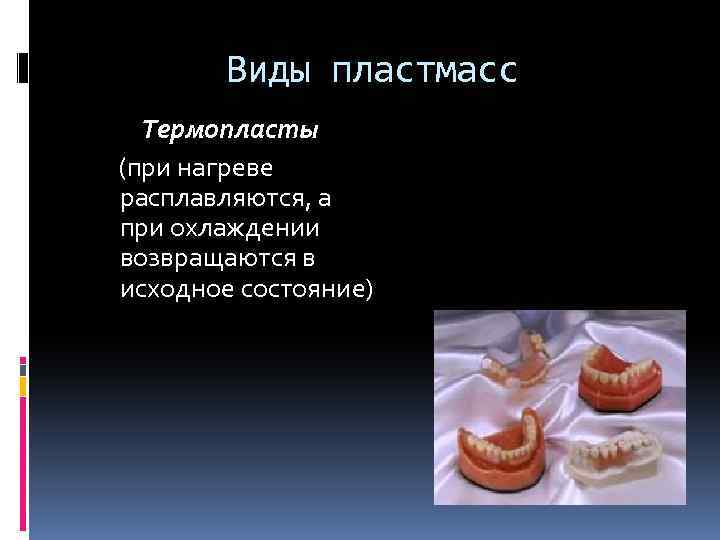 Виды пластмасс

Термопласты

(при нагреве расплавляются, а при охлаждении возвращаются в исходное состояние)